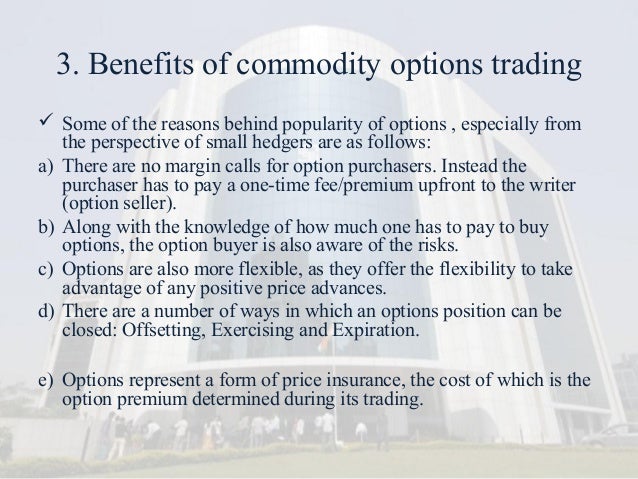 3. Benefits of commodity options trading

✓ Some of the reasons behind popularity of options , especially from the perspective of small hedgers are as follows:

a) There are no margin calls for option purchasers. Instead the purchaser has to pay a one-time fee/premium upfront to the writer (option seller).

b) Along with the knowledge of how much one has to pay to buy options, the option buyer is also aware of the risks.

c) Options are also more flexible, as they offer the flexibility to take advantage of any positive price advances.

d) There are a number of ways in which an options position can be closed: Offsetting, Exercising and Expiration.

e) Options represent a form of price insurance, the cost of which is the option premium determined during its trading.